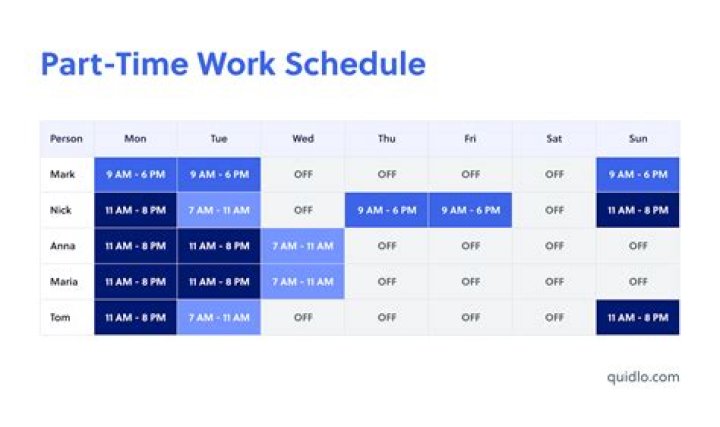 Part-Time Work Schedule

| Person | Mon | Tue | Wed | Thu | Fri | Sat | Sun |
|---|---|---|---|---|---|---|---|
| Mark | 9 AM - 6 PM | 9 AM - 6 PM | OFF | OFF | OFF | OFF | 9 AM - 6 PM |
| Nick | 11 AM - 8 PM | 7 AM - 11 AM | OFF | 9 AM - 6 PM | 9 AM - 6 PM | OFF | 11 AM - 8 PM |
| Anna | 11 AM - 8 PM | 11 AM - 8 PM | 7 AM - 11 AM | OFF | OFF | OFF | OFF |
| Maria | 11 AM - 8 PM | 11 AM - 8 PM | 7 AM - 11 AM | OFF | OFF | OFF | OFF |
| Tom | 11 AM - 8 PM | 7 AM - 11 AM | OFF | OFF | OFF | OFF | 11 AM - 8 PM |

quidlo.com